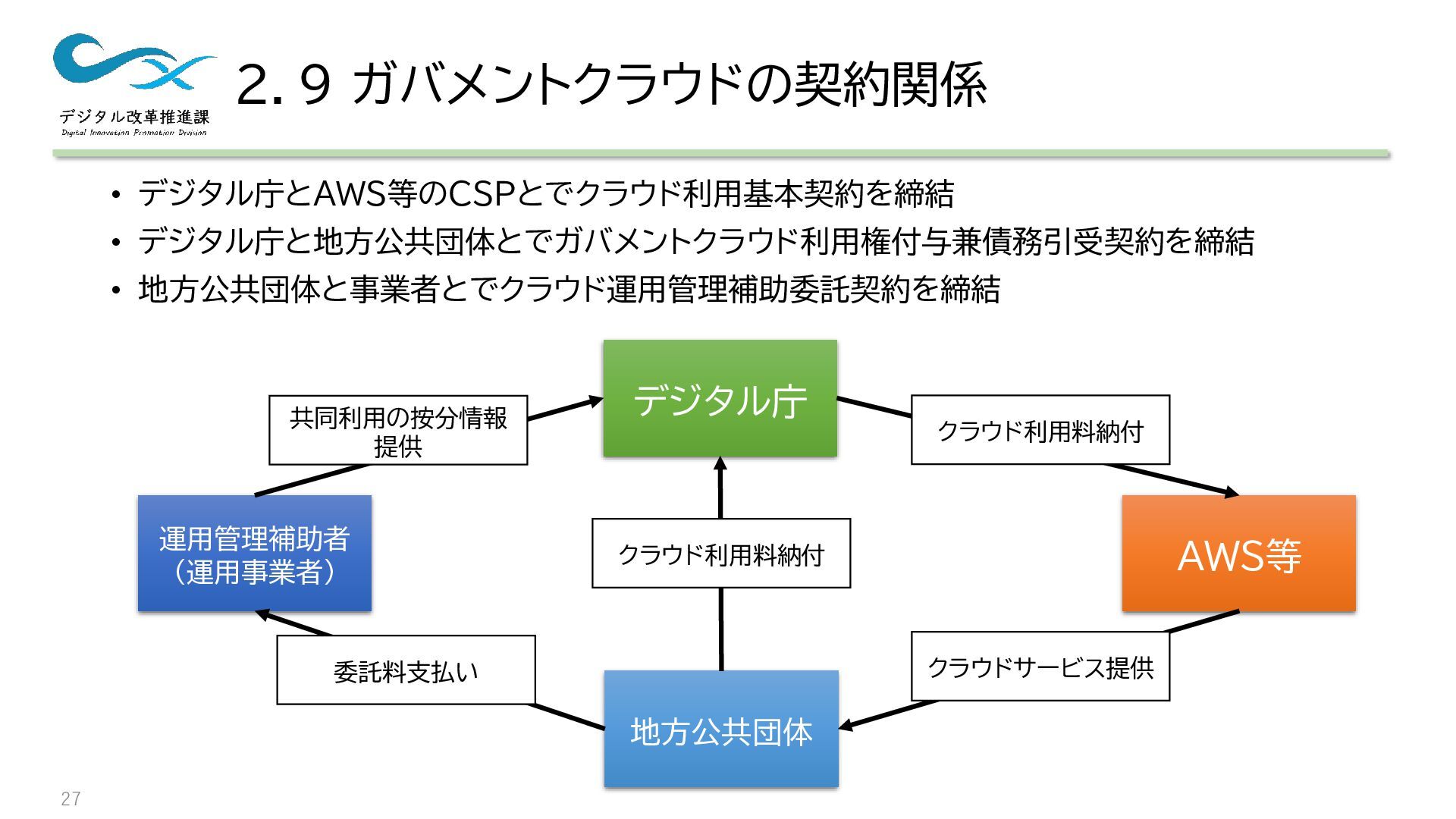 デジタル改革推進課
Digital Innovation Promotion Division

2. 9 ガバメントクラウドの契約関係

• デジタル庁とAWS等のCSPとでクラウド利用基本契約を締結
• デジタル庁と地方公共団体とでガバメントクラウド利用権付与兼債務引受契約を締結
• 地方公共団体と事業者とでクラウド運用管理補助委託契約を締結

デジタル庁

共同利用の按分情報提供

クラウド利用料納付

運用管理補助者（運用事業者）

クラウド利用料納付

AWS等

委託料支払い

クラウドサービス提供

地方公共団体

27